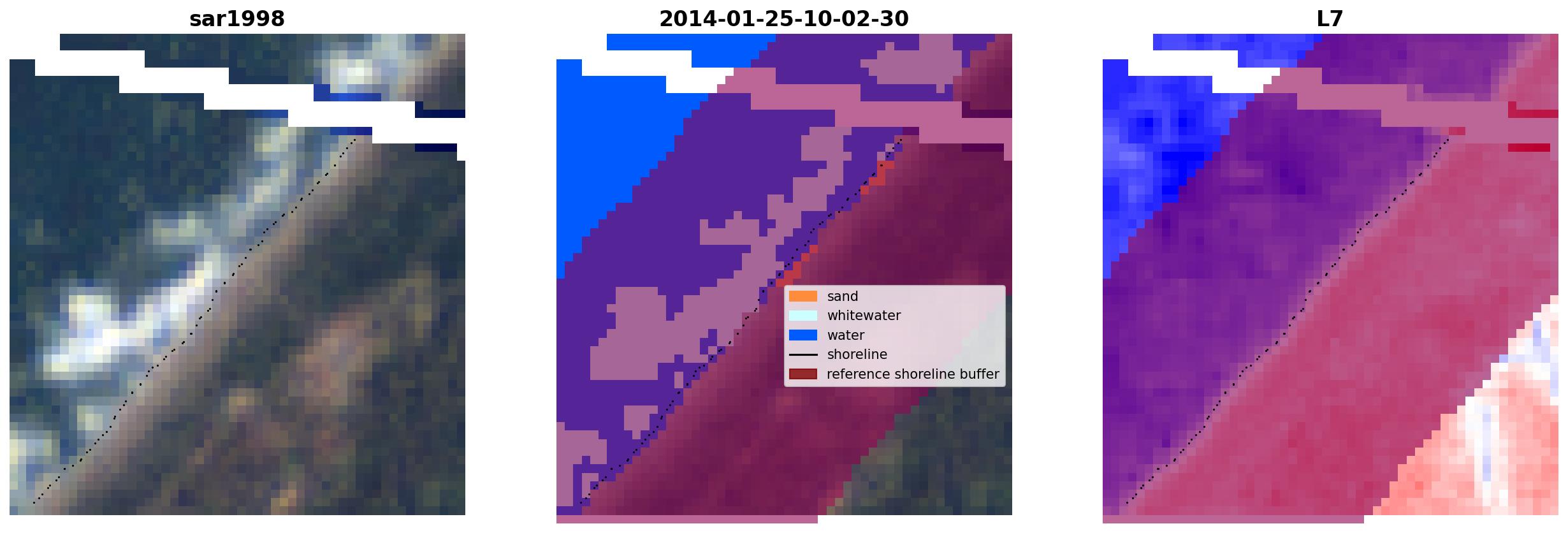 sar1998

2014-01-25-10-02-30

sand
whitewater
water
shoreline
reference shoreline buffer

L7